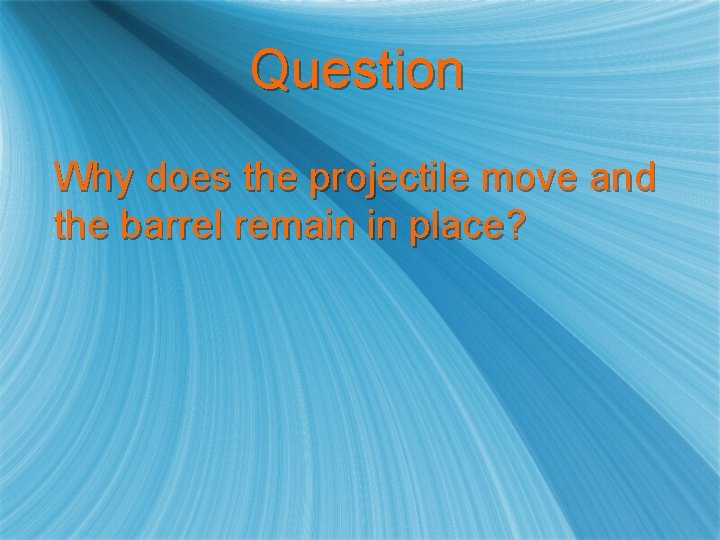 Question

Why does the projectile move and the barrel remain in place?